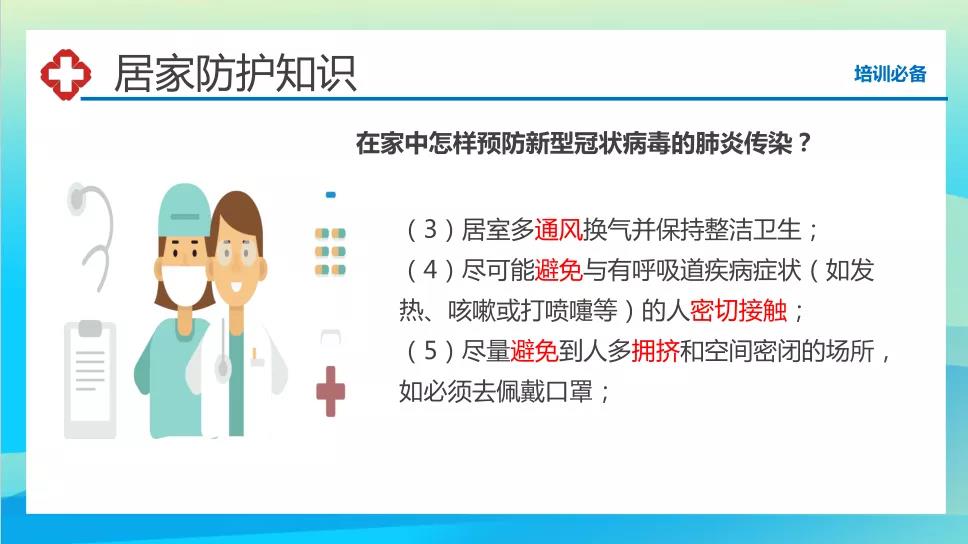 居家防护知识

培训必备

在家中怎样预防新型冠状病毒的肺炎传染？

（3）居室多通风换气并保持整洁卫生；
（4）尽可能避免与有呼吸道疾病症状（如发热、咳嗽或打喷嚏等）的人密切接触；
（5）尽量避免到人多拥挤和空间密闭的场所，如必须去佩戴口罩；